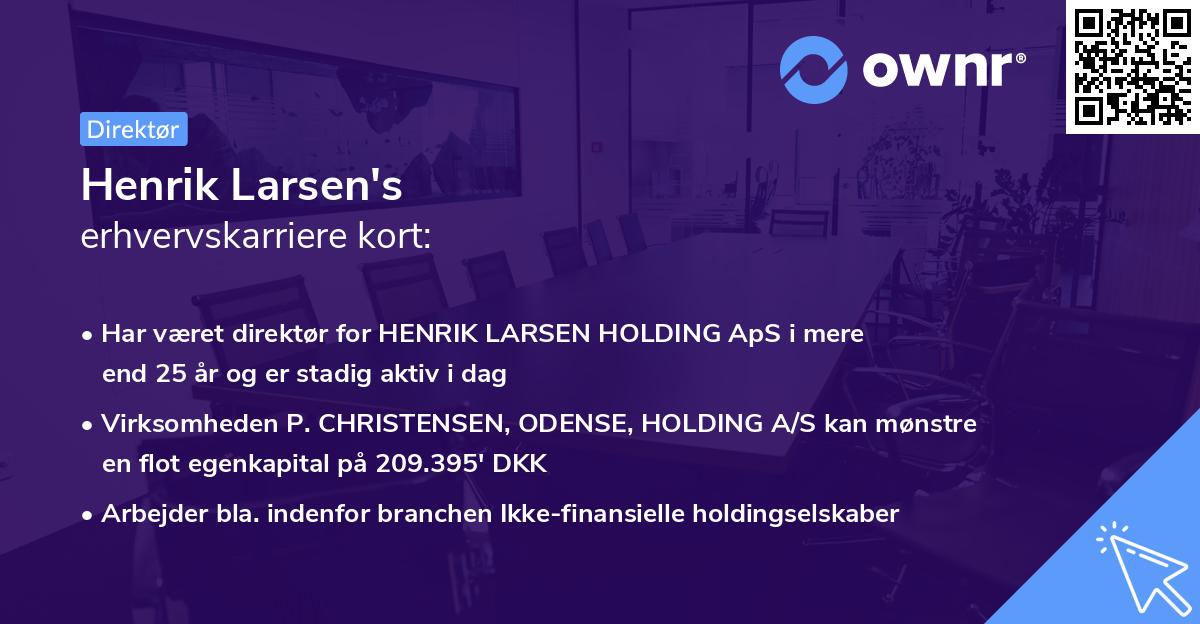 ownr®

Direktør

Henrik Larsen's
erhvervskarriere kort:

• Har været direktør for HENRIK LARSEN HOLDING ApS i mere end 25 år og er stadig aktiv i dag

• Virksomheden P. CHRISTENSEN, ODENSE, HOLDING A/S kan mønstre en flot egenkapital på 209.395' DKK

• Arbejder bla. indenfor branchen Ikke-finansielle holdingselskaber